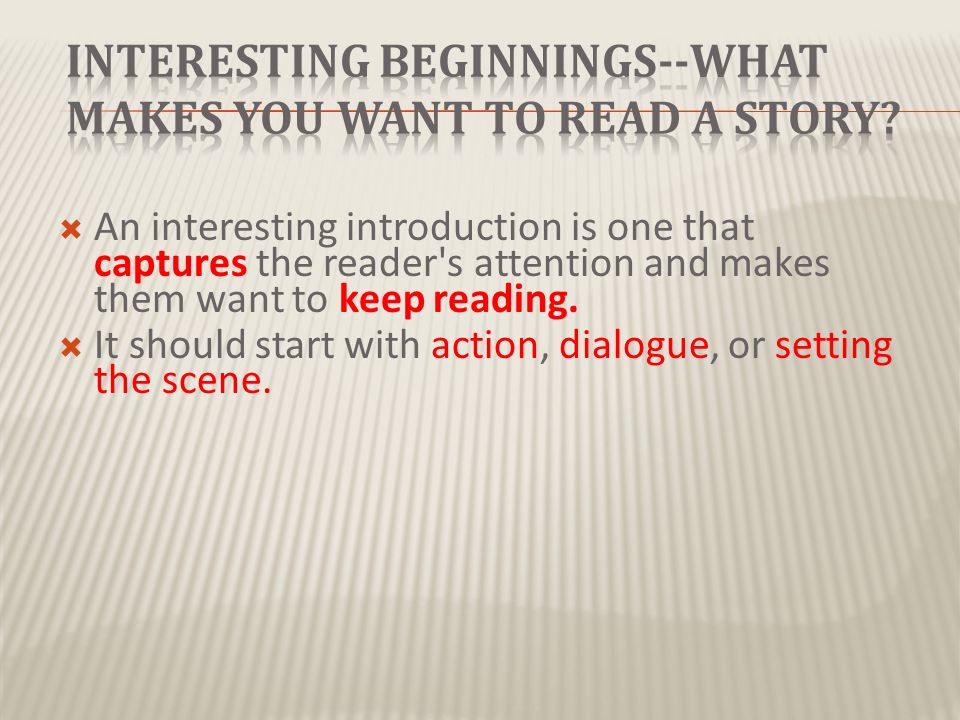 INTERESTING BEGINNINGS--WHAT MAKES YOU WANT TO READ A STORY?

An interesting introduction is one that captures the reader's attention and makes them want to keep reading.

It should start with action, dialogue, or setting the scene.